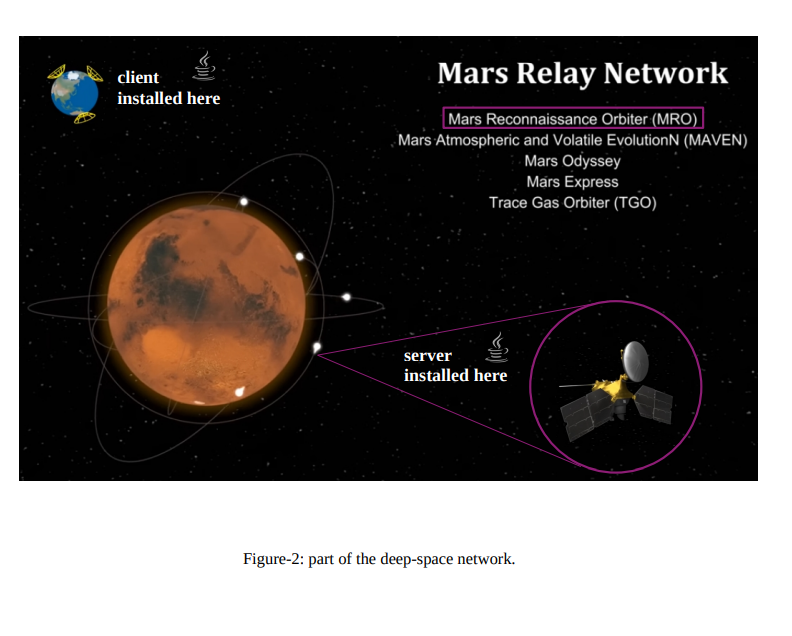 client
installed here

Mars Relay Network

Mars Reconnaissance Orbiter (MRO)
Mars Atmospheric and Volatile EvolutionN (MAVEN)
Mars Odyssey
Mars Express
Trace Gas Orbiter (TGO)

server
installed here

Figure-2: part of the deep-space network.